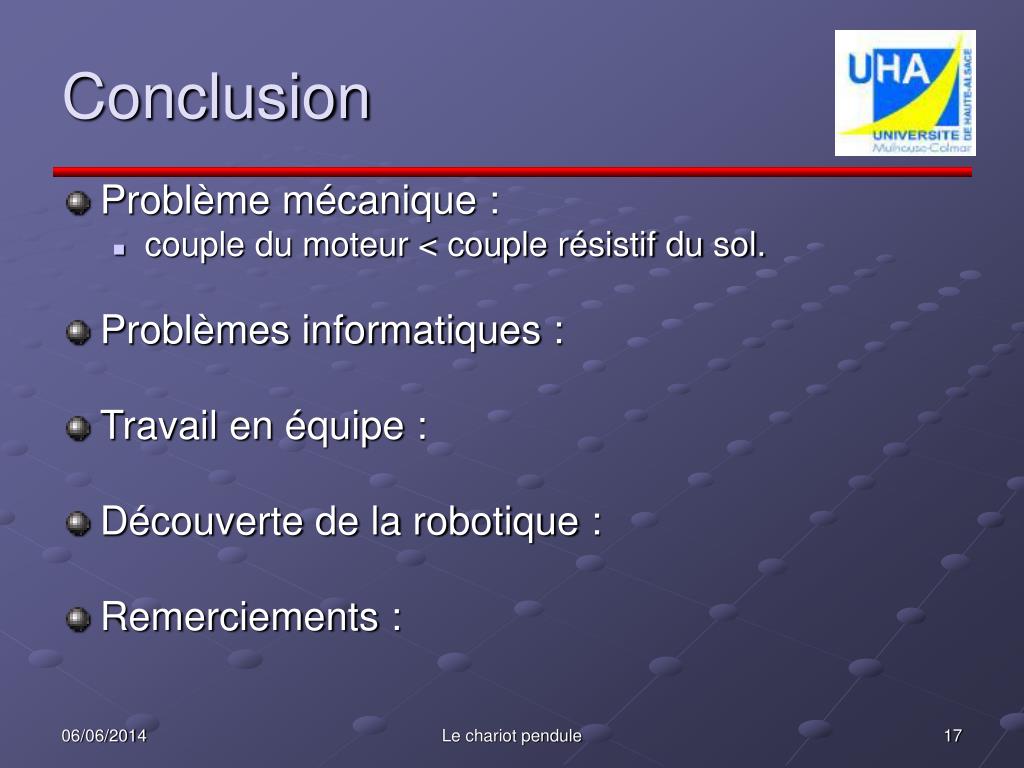 Conclusion

UHA UNIVERSITE DE HAUTE-ALSACE Mulhouse-Colmar

Problème mécanique :
couple du moteur < couple résistif du sol.

Problèmes informatiques :

Travail en équipe :

Découverte de la robotique :

Remerciements :

06/06/2014 Le chariot pendule 17